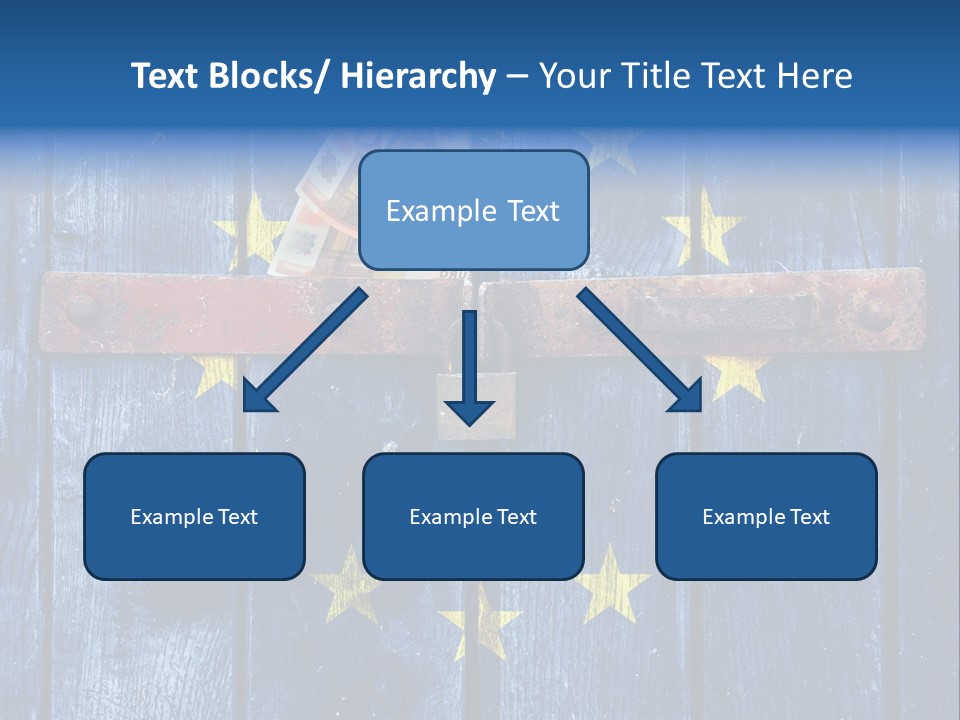 Text Blocks/ Hierarchy – Your Title Text Here

Example Text

Example Text

Example Text

Example Text